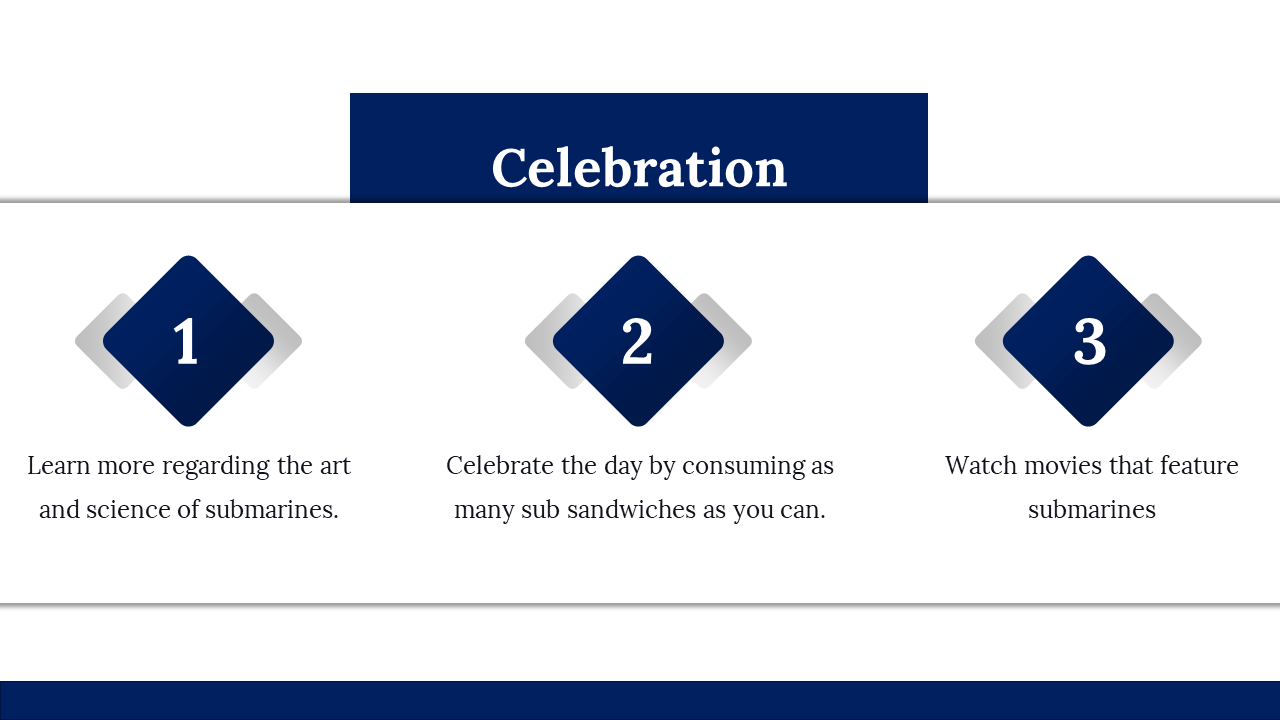 Celebration

1

Learn more regarding the art and science of submarines.

2

Celebrate the day by consuming as many sub sandwiches as you can.

3

Watch movies that feature submarines